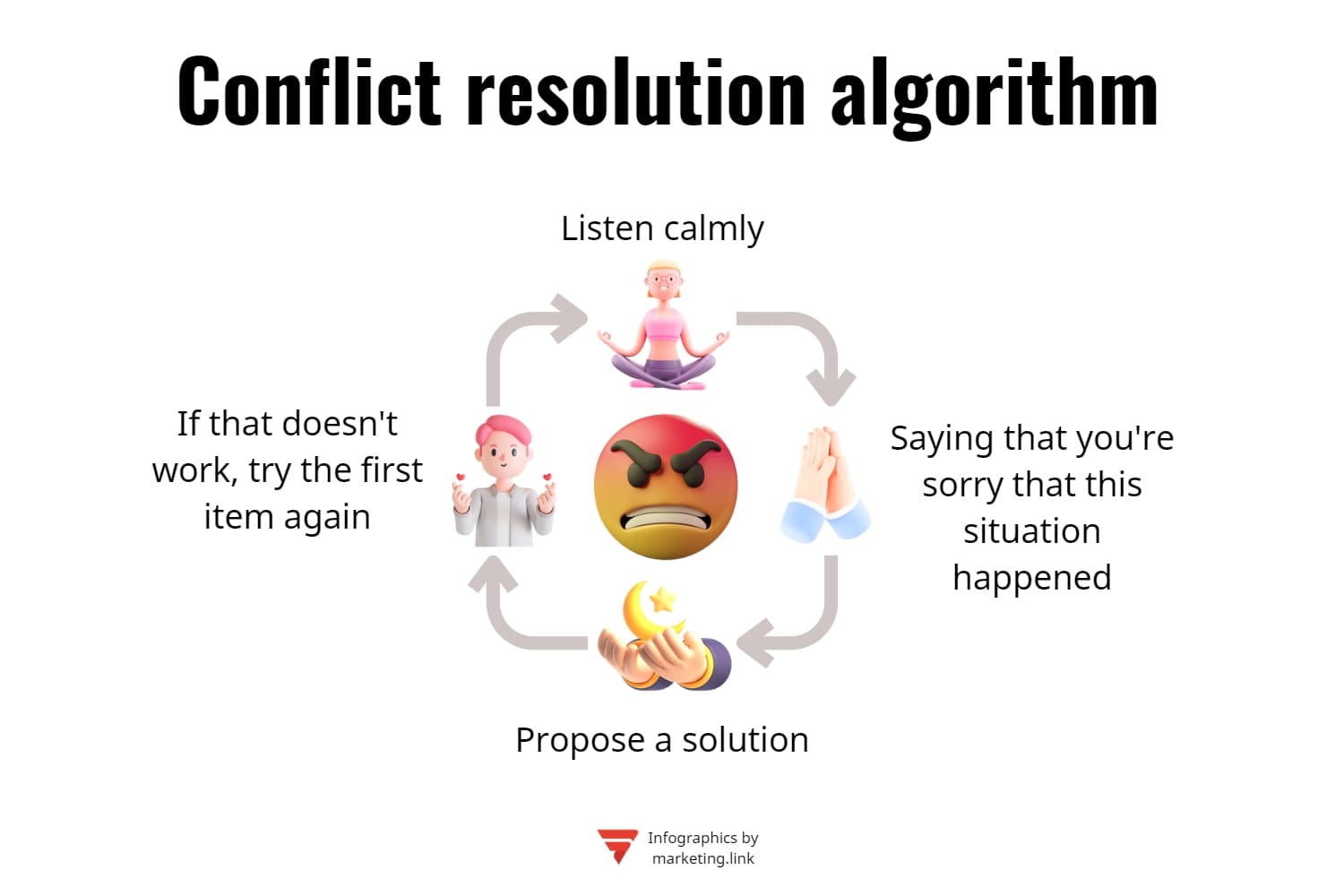 Conflict resolution algorithm

Listen calmly

Saying that you're sorry that this situation happened

Propose a solution

If that doesn't work, try the first item again

Infographics by marketing.link